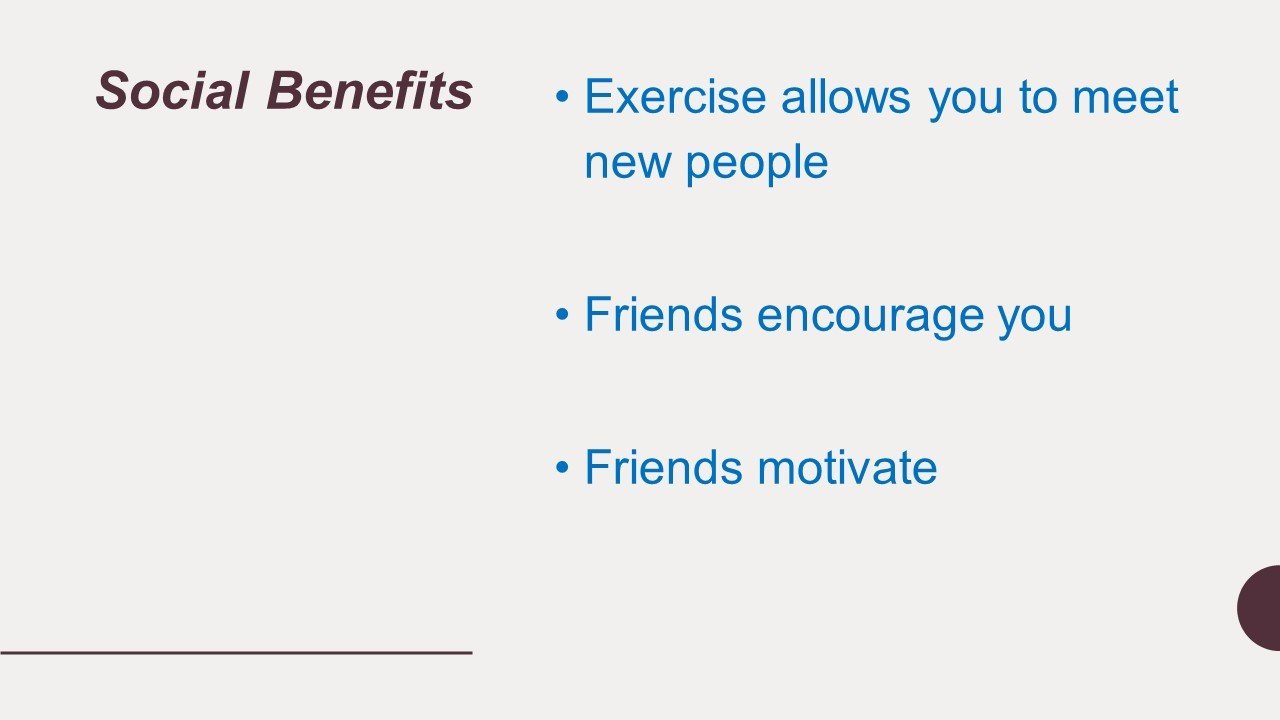 Social Benefits

• Exercise allows you to meet new people

• Friends encourage you

• Friends motivate